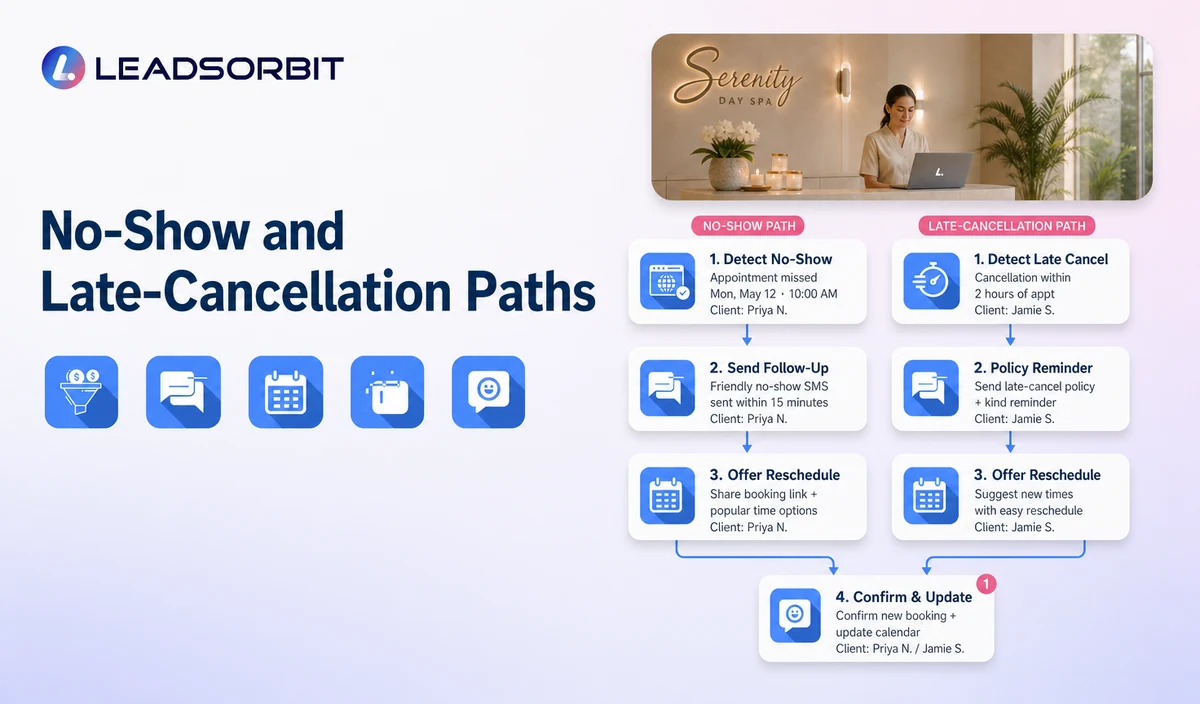 LEADSORBIT

No-Show and Late-Cancellation Paths

Serenity
DAY SPA

NO-SHOW PATH

1. Detect No-Show
Appointment missed
Mon, May 12 · 10:00 AM
Client: Priya N.

2. Send Follow-Up
Friendly no-show SMS sent within 15 minutes
Client: Priya N.

3. Offer Reschedule
Share booking link + popular time options
Client: Priya N.

LATE-CANCELLATION PATH

1. Detect Late Cancel
Cancellation within 2 hours of appt
Client: Jamie S.

2. Policy Reminder
Send late-cancel policy + kind reminder
Client: Jamie S.

3. Offer Reschedule
Suggest new times with easy reschedule
Client: Jamie S.

4. Confirm & Update
Confirm new booking + update calendar
Client: Priya N. / Jamie S.

1